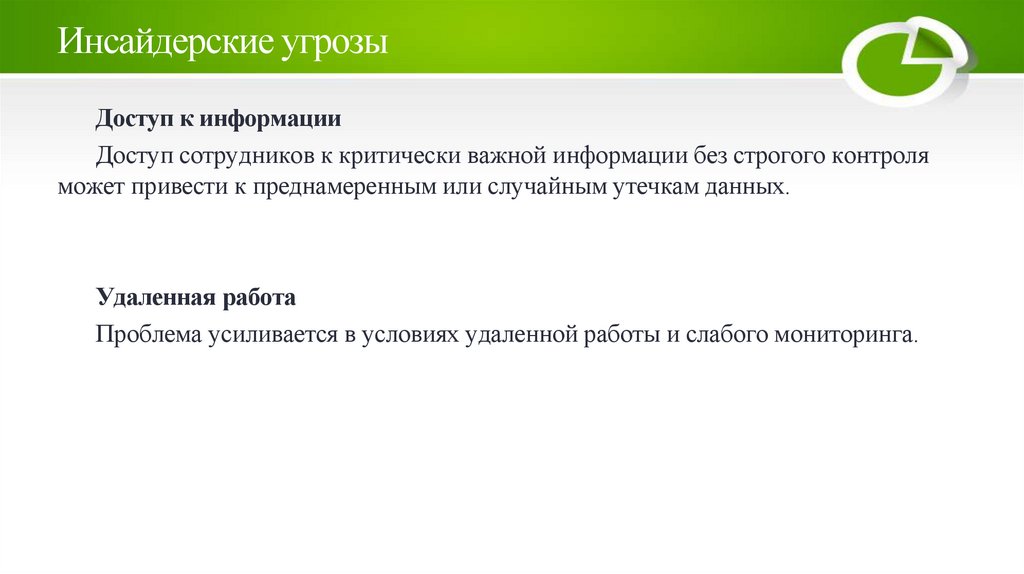 Инсайдерские угрозы

Доступ к информации

Доступ сотрудников к критически важной информации без строгого контроля может привести к преднамеренным или случайным утечкам данных.

Удаленная работа

Проблема усиливается в условиях удаленной работы и слабого мониторинга.